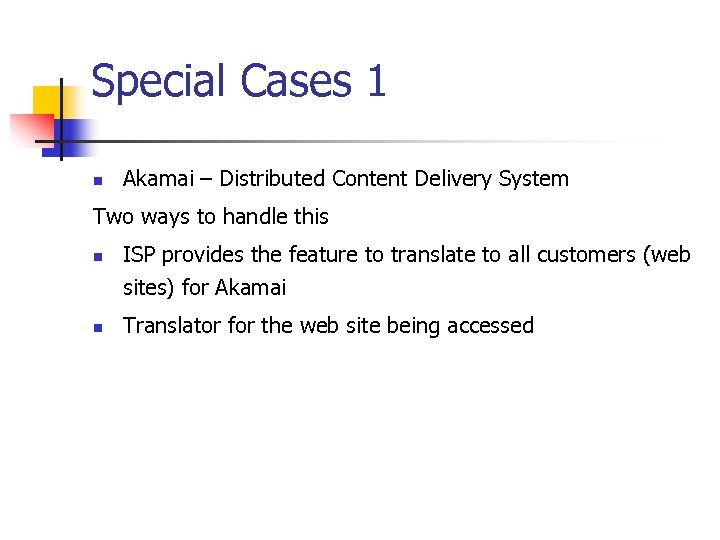 Special Cases 1

- Akamai – Distributed Content Delivery System

Two ways to handle this

- ISP provides the feature to translate to all customers (web sites) for Akamai
- Translator for the web site being accessed